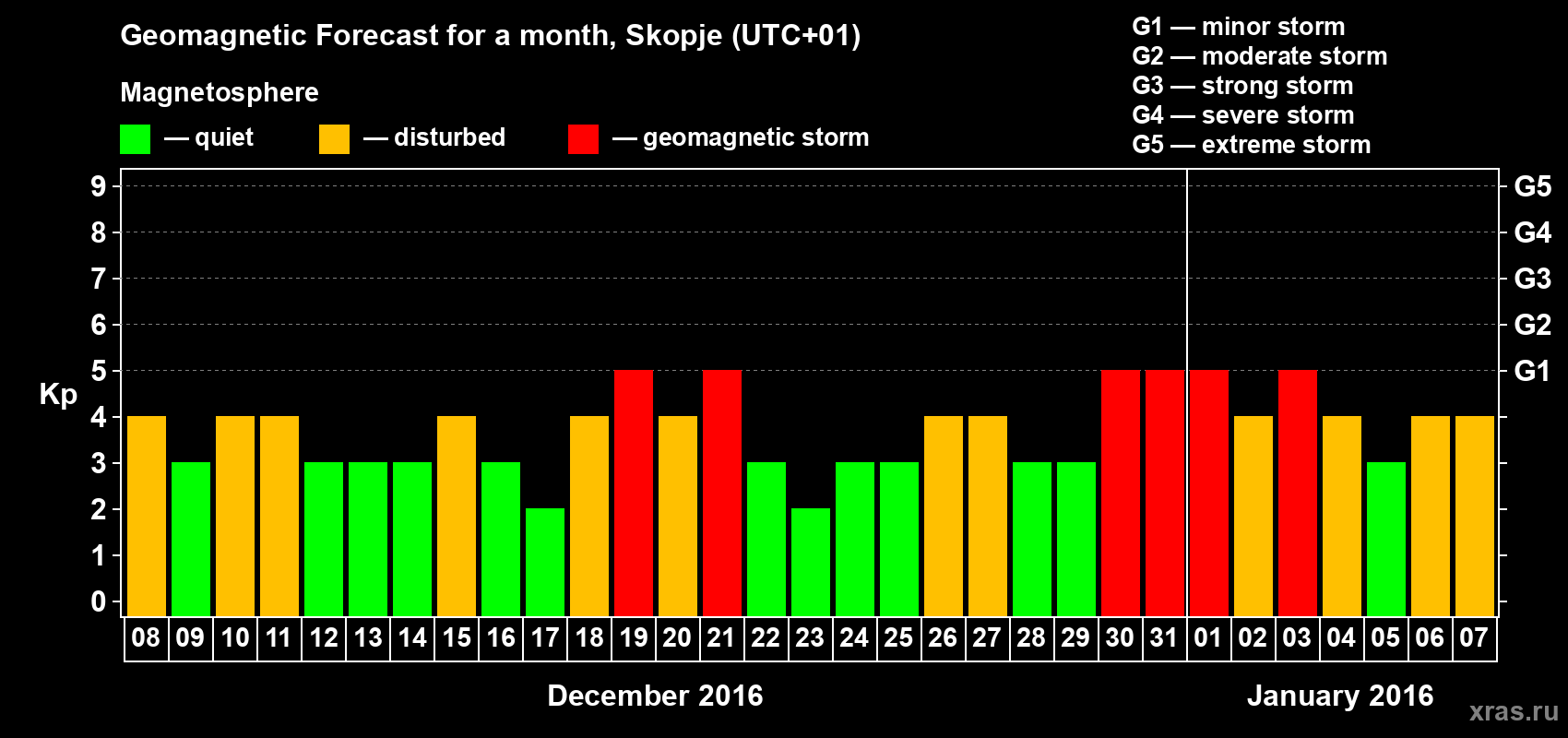 Geomagnetic Forecast for a month, Skopje (UTC+01)

Magnetosphere

— quiet — disturbed — geomagnetic storm

G1 — minor storm
G2 — moderate storm
G3 — strong storm
G4 — severe storm
G5 — extreme storm

Kp

9
8
7
6
5
4
3
2
1
0

G5
G4
G3
G2
G1

08 09 10 11 12 13 14 15 16 17 18 19 20 21 22 23 24 25 26 27 28 29 30 31 01 02 03 04 05 06 07

December 2016

January 2016

xras.ru